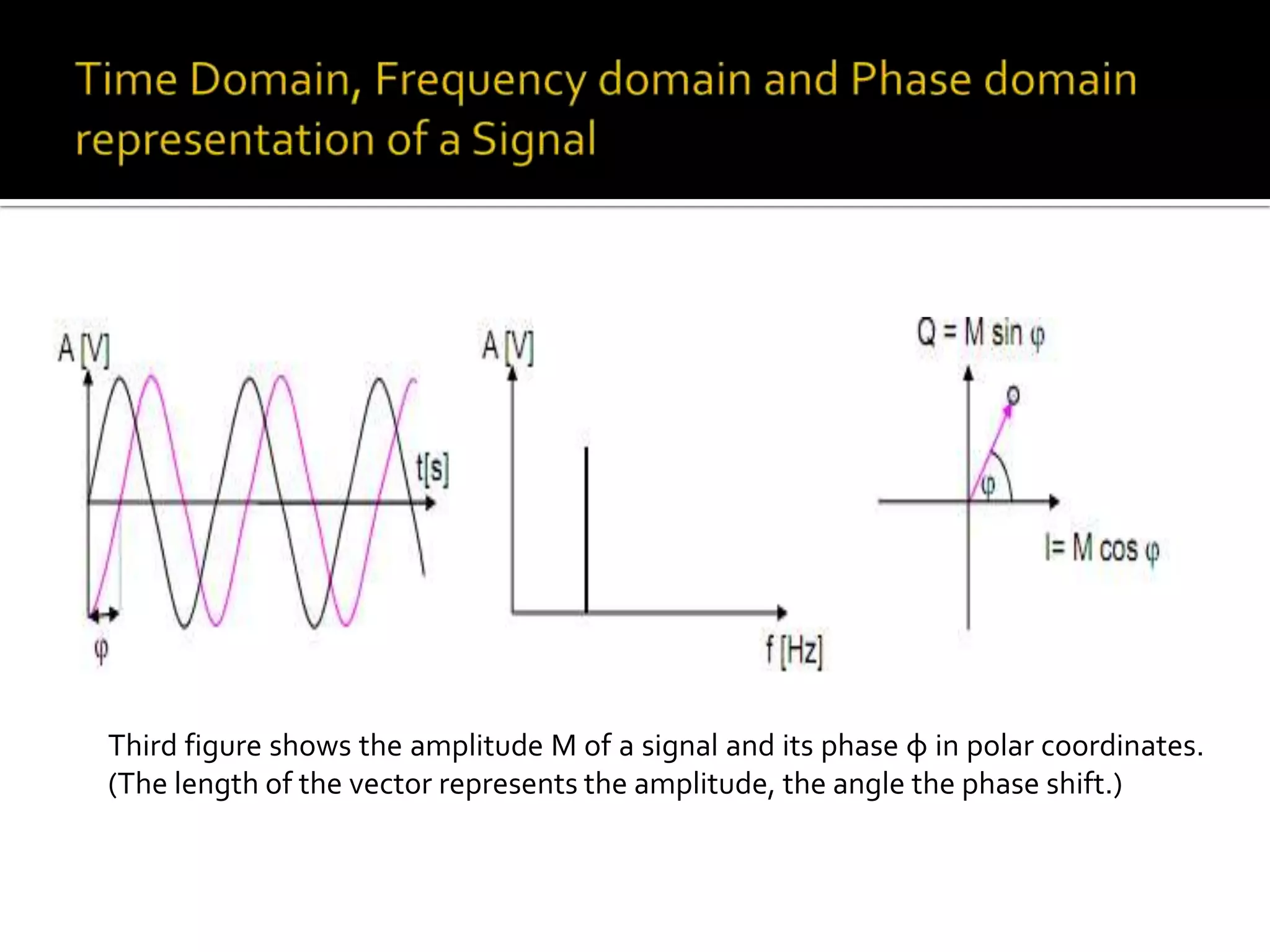 Time Domain, Frequency domain and Phase domain representation of a Signal

A [V]

t[s]

φ

A [V]

f [Hz]

Q = M sin φ

φ

I= M cos φ

Third figure shows the amplitude M of a signal and its phase ϕ in polar coordinates. (The length of the vector represents the amplitude, the angle the phase shift.)